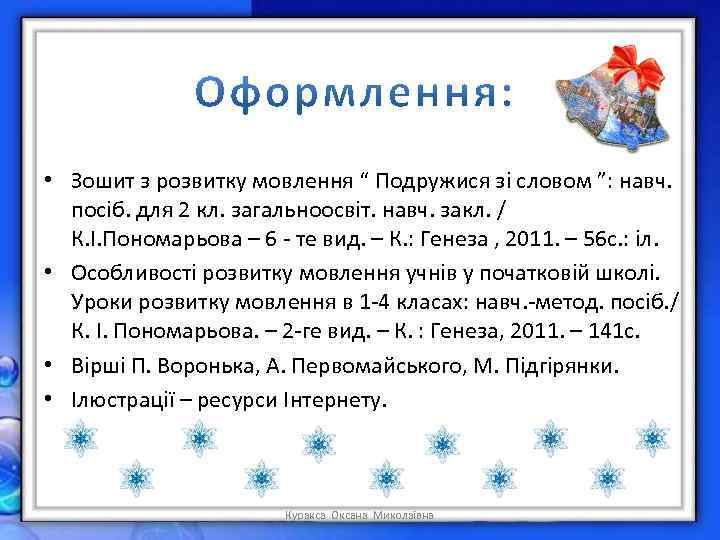 Оформлення:

• Зошит з розвитку мовлення “ Подружися зі словом ”: навч. посіб. для 2 кл. загальноосвіт. навч. закл. / К.І.Пономарьова – 6 - те вид. – К.: Генеза , 2011. – 56с.: іл.
• Особливості розвитку мовлення учнів у початковій школі. Уроки розвитку мовлення в 1-4 класах: навч.-метод. посіб./ К. І. Пономарьова. – 2-ге вид. – К. : Генеза, 2011. – 141с.
• Вірші П. Воронька, А. Первомайського, М. Підгірянки.
• Ілюстрації – ресурси Інтернету.

Куракса Оксана Миколаївна